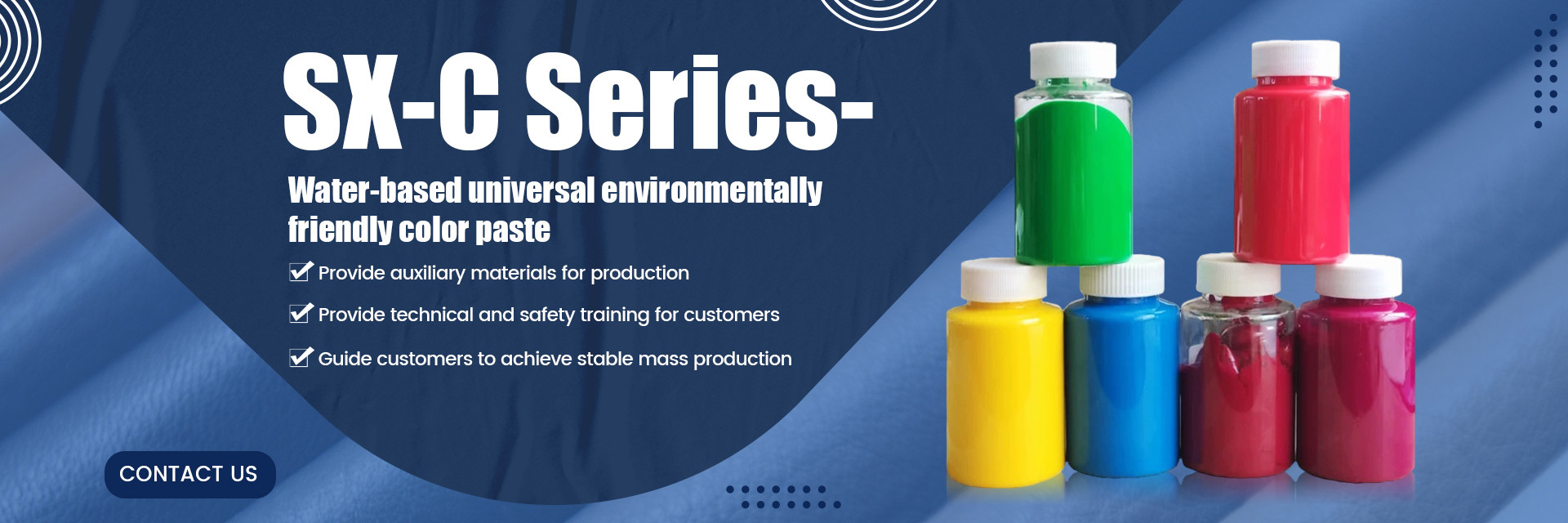 SX-C Series-

Water-based universal environmentally friendly color paste

Provide auxiliary materials for production

Provide technical and safety training for customers

Guide customers to achieve stable mass production

CONTACT US